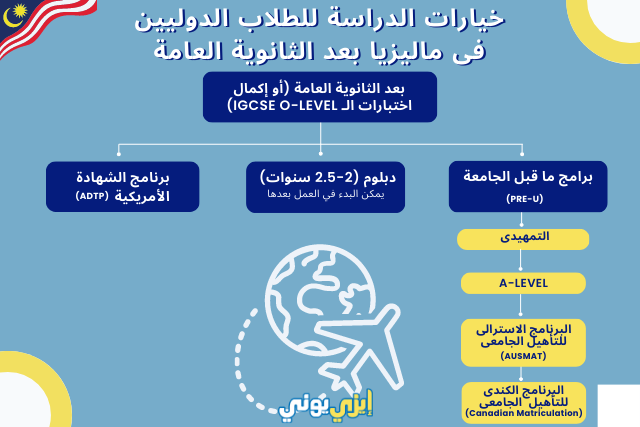 خيارات الدراسة للطلاب الدوليين فى ماليزيا بعد الثانوية العامة

بعد الثانوية العامة (أو إكمال اختبارات الـ IGCSE O-LEVEL)

برامج ما قبل الجامعة
(PRE-U)

دبلوم (2-2.5 سنوات)
يمكن البدء في العمل بعدها

برنامج الشهادة الأمريكية (ADTP)

التمهيدى

A-LEVEL

البرنامج الاسترالى للتأهيل الجامعى
(AUSMAT)

البرنامج الكندى للتأهيل الجامعى
(Canadian Matriculation)

إيزي يوني